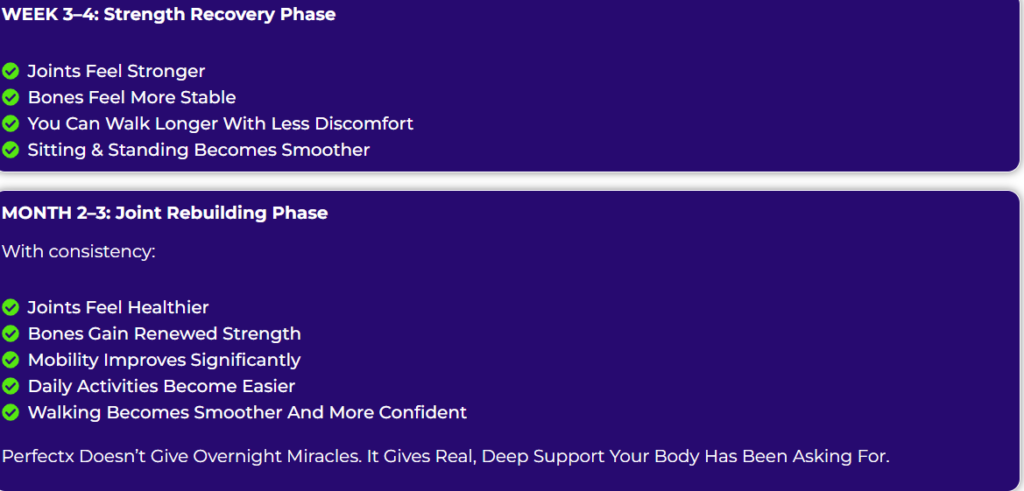 WEEK 3–4: Strength Recovery Phase

Joints Feel Stronger
Bones Feel More Stable
You Can Walk Longer With Less Discomfort
Sitting & Standing Becomes Smoother

MONTH 2–3: Joint Rebuilding Phase

With consistency:

Joints Feel Healthier
Bones Gain Renewed Strength
Mobility Improves Significantly
Daily Activities Become Easier
Walking Becomes Smoother And More Confident

Perfectx Doesn't Give Overnight Miracles. It Gives Real, Deep Support Your Body Has Been Asking For.